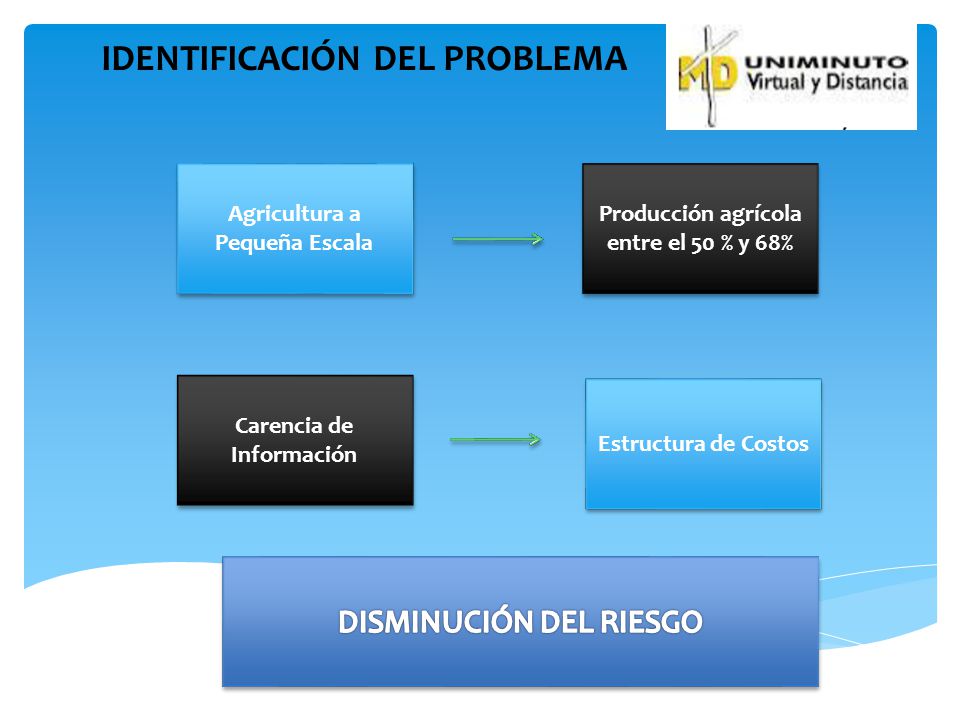 IDENTIFICACIÓN DEL PROBLEMA

MD UNIMINUTO Virtual y Distancia

Agricultura a Pequeña Escala

Producción agrícola entre el 50 % y 68%

Carencia de Información

Estructura de Costos

DISMINUCIÓN DEL RIESGO